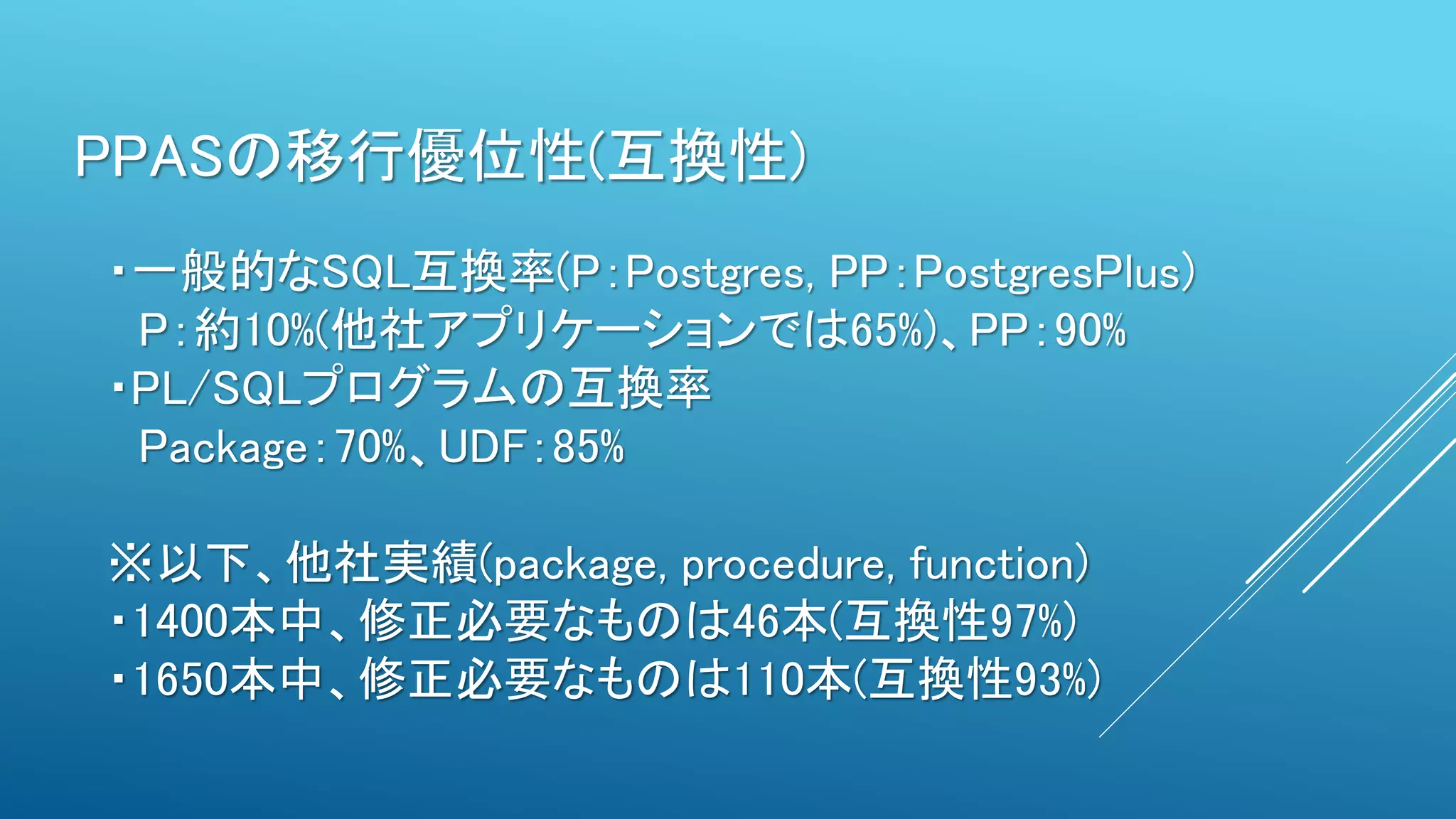 PPASの移行優位性(互換性)

・一般的なSQL互換率(P:Postgres, PP:PostgresPlus)
P:約10%(他社アプリケーションでは65%)、PP:90%
・PL/SQLプログラムの互換率
Package:70%、UDF:85%

※以下、他社実績(package, procedure, function)
・1400本中、修正必要なものは46本(互換性97%)
・1650本中、修正必要なものは110本(互換性93%)